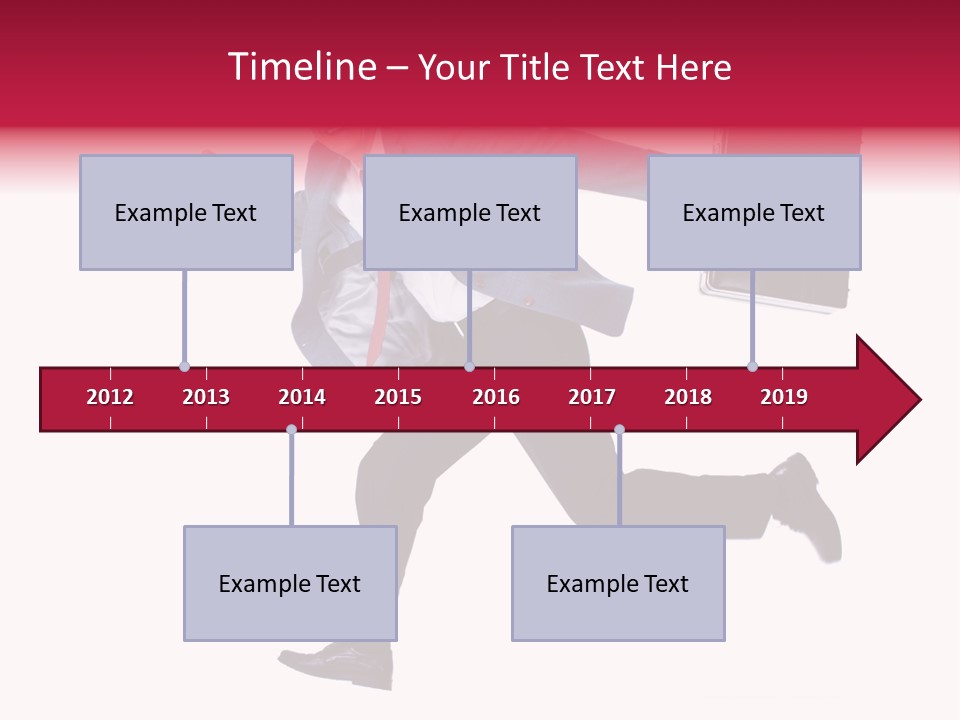 Timeline – Your Title Text Here

Example Text

Example Text

Example Text

2012 2013 2014 2015 2016 2017 2018 2019

Example Text

Example Text